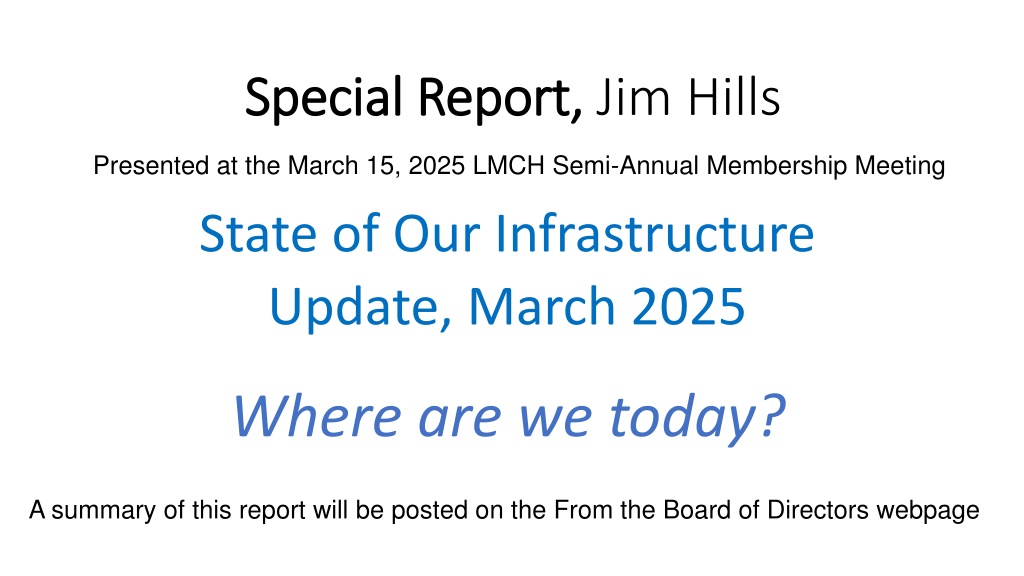 Special Report, Jim Hills

Presented at the March 15, 2025 LMCH Semi-Annual Membership Meeting

State of Our Infrastructure Update, March 2025

Where are we today?

A summary of this report will be posted on the From the Board of Directors webpage